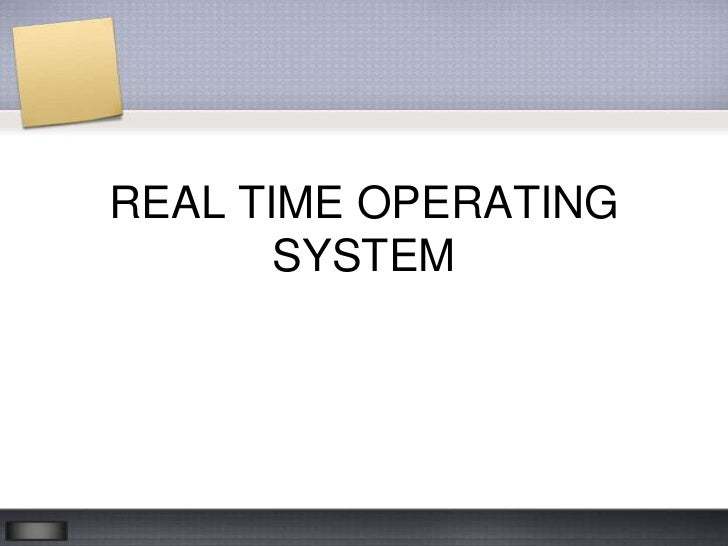 REAL TIME OPERATING SYSTEM